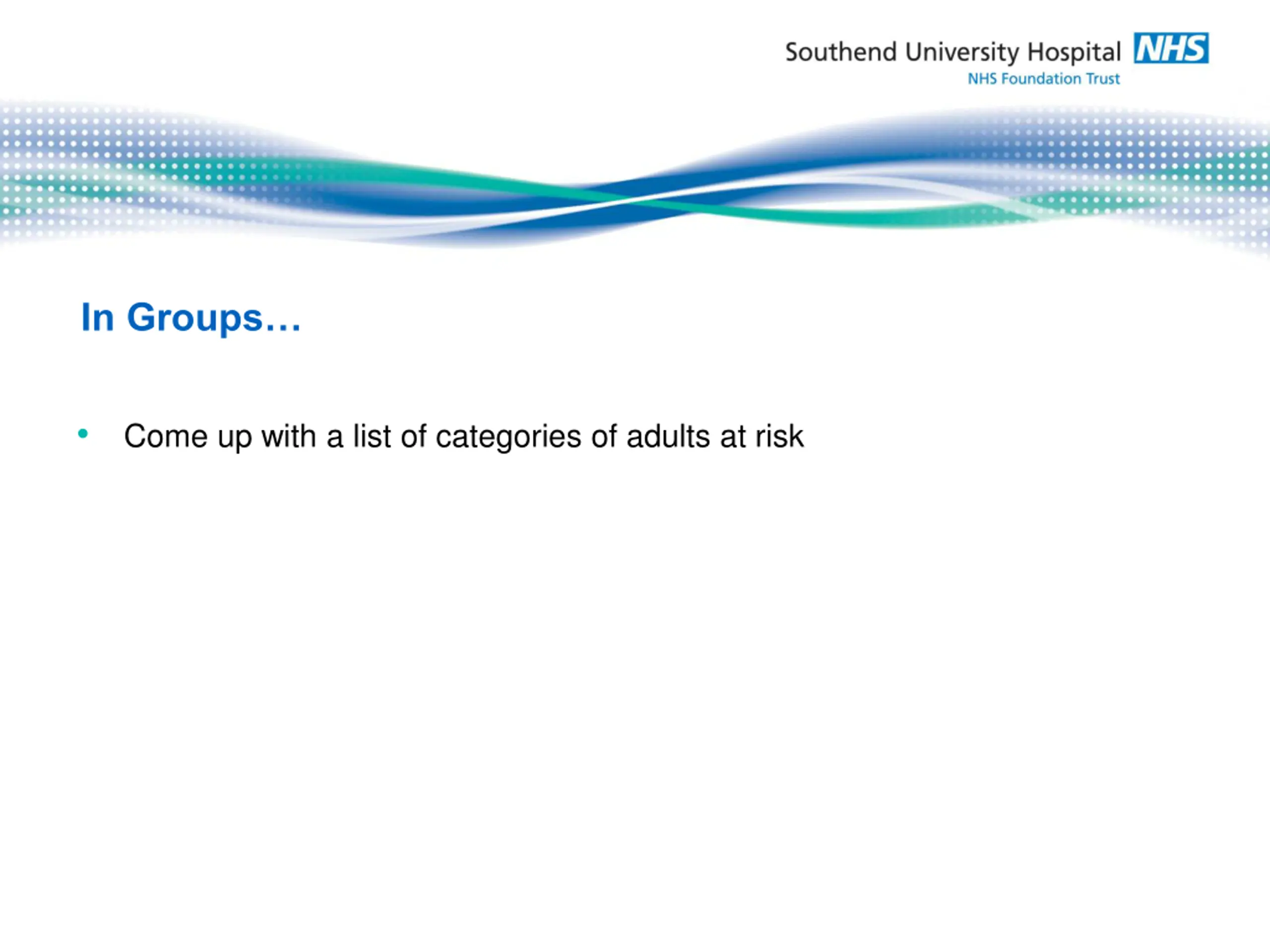 Southend University Hospital NHS
NHS Foundation Trust

In Groups…

• Come up with a list of categories of adults at risk